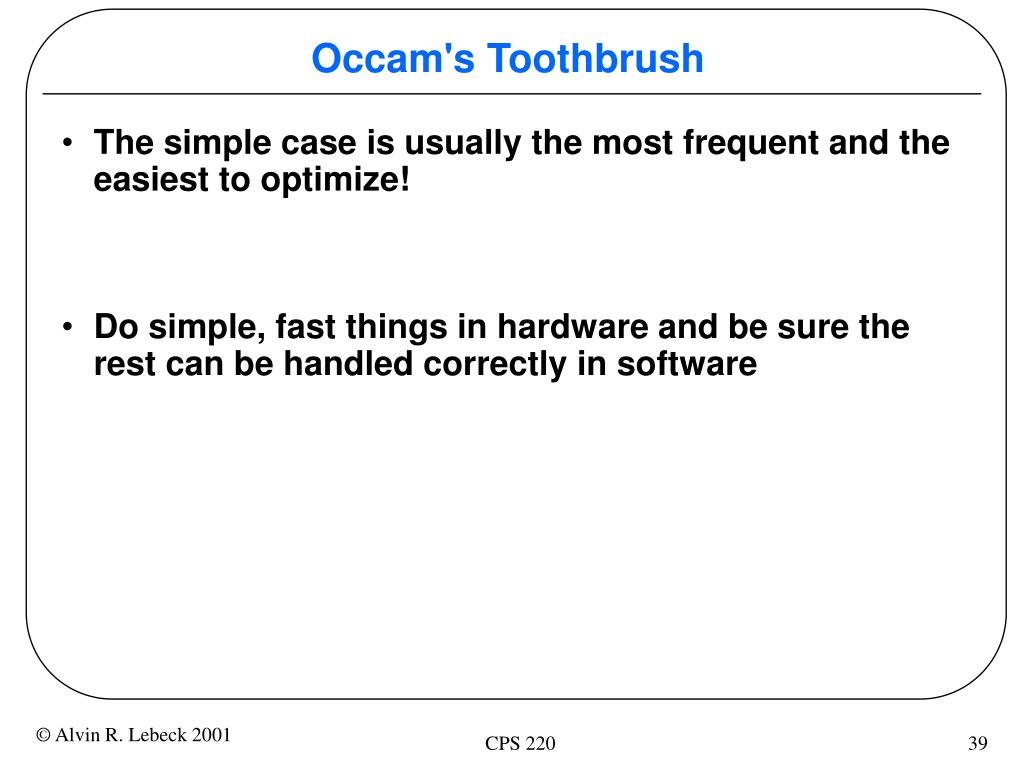 Occam's Toothbrush

• The simple case is usually the most frequent and the easiest to optimize!

• Do simple, fast things in hardware and be sure the rest can be handled correctly in software

© Alvin R. Lebeck 2001

CPS 220

39